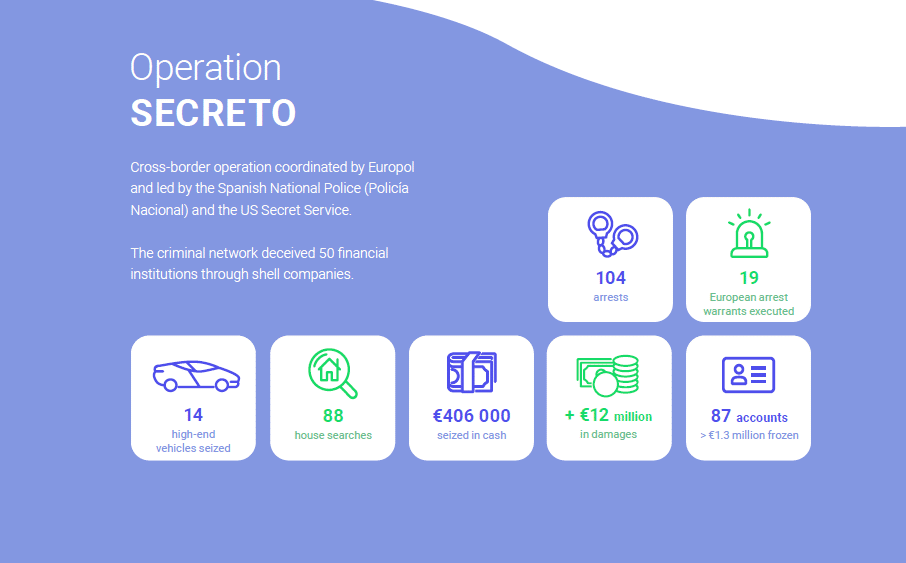 Operation
SECRETO

Cross-border operation coordinated by Europol and led by the Spanish National Police (Policía Nacional) and the US Secret Service.

The criminal network deceived 50 financial institutions through shell companies.

104
arrests

19
European arrest warrants executed

14
high-end vehicles seized

88
house searches

€406 000
seized in cash

+ €12 million
in damages

87 accounts
> €1.3 million frozen